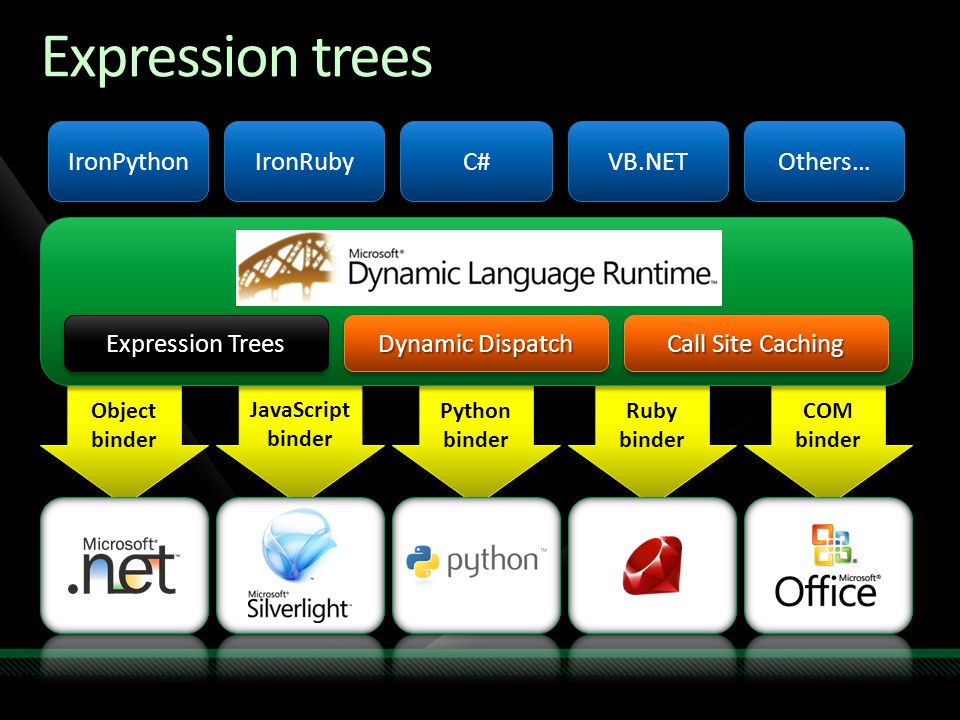 Expression trees

IronPython

IronRuby

C#

VB.NET

Others…

Microsoft® Dynamic Language Runtime™

Expression Trees

Dynamic Dispatch

Call Site Caching

Object binder

JavaScript binder

Python binder

Ruby binder

COM binder

Microsoft® .net

Microsoft® Silverlight™

python™

Microsoft® Office